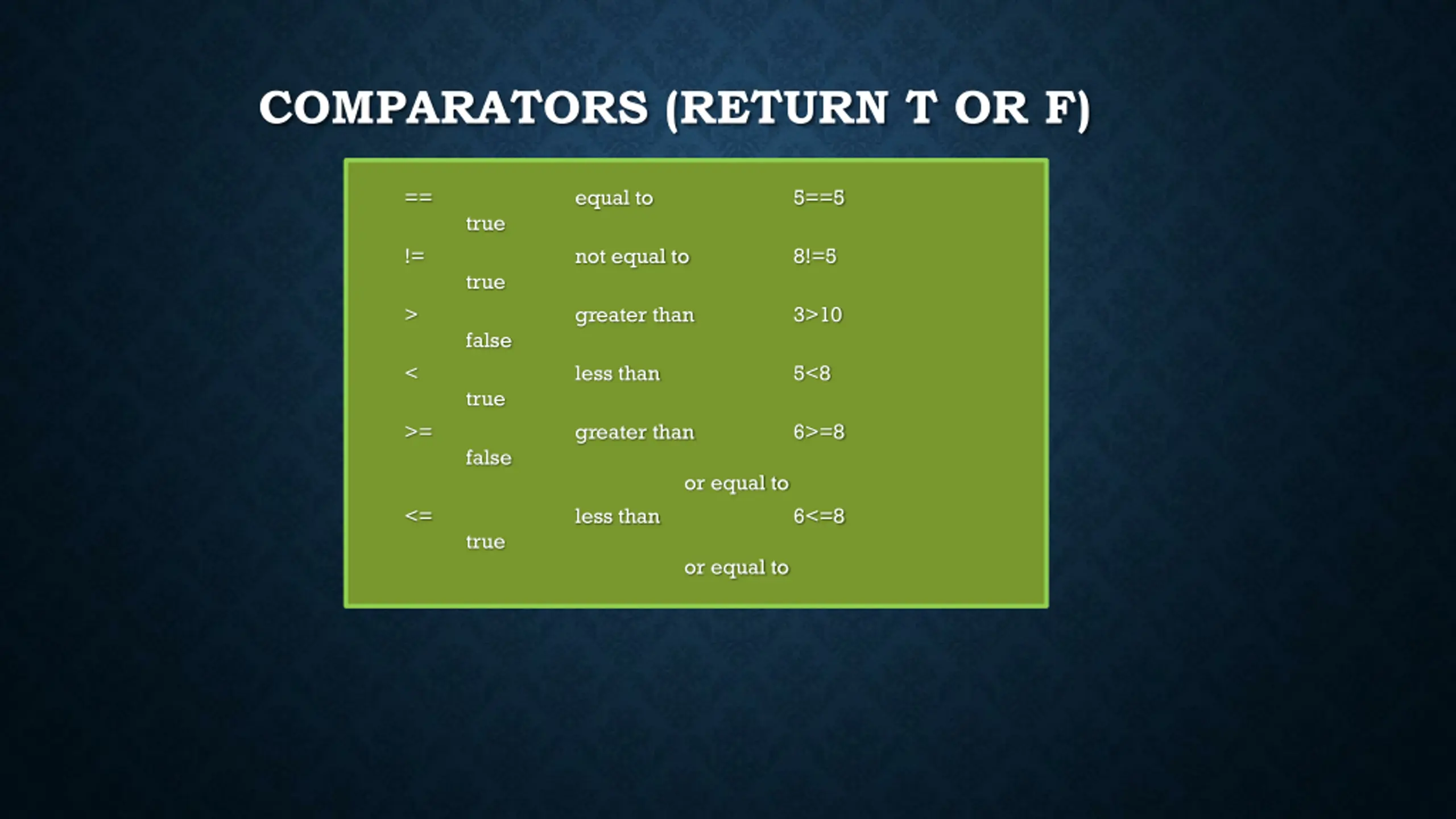 COMPARATORS (RETURN T OR F)

== equal to 5==5
true
!= not equal to 8!=5
true
> greater than 3>10
false
< less than 5<8
true
>= greater than 6>=8
false
or equal to
<= less than 6<=8
true
or equal to